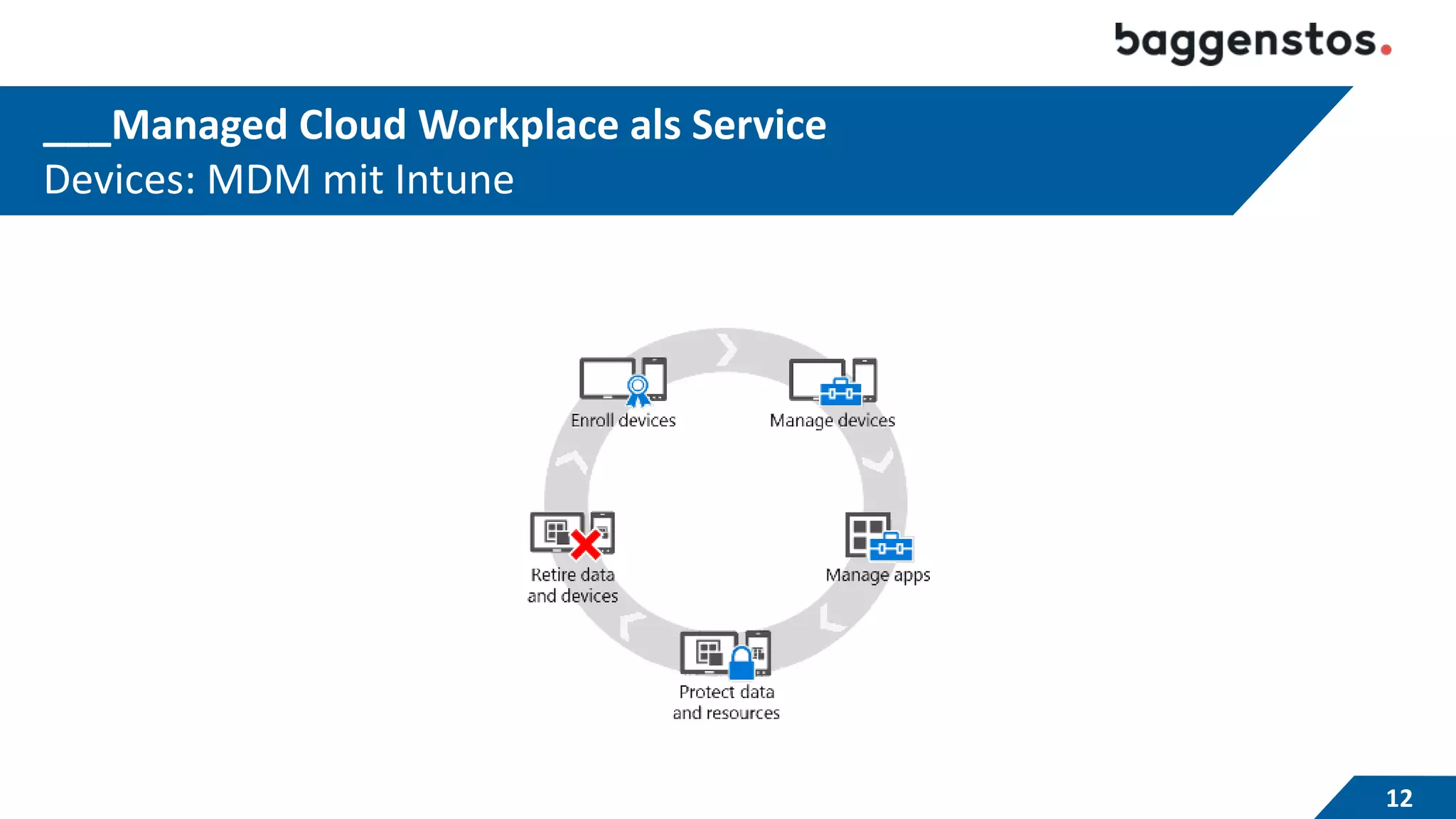 baggenstos.

___Managed Cloud Workplace als Service
Devices: MDM mit Intune

Enroll devices

Manage devices

Manage apps

Protect data and resources

Retire data and devices

12